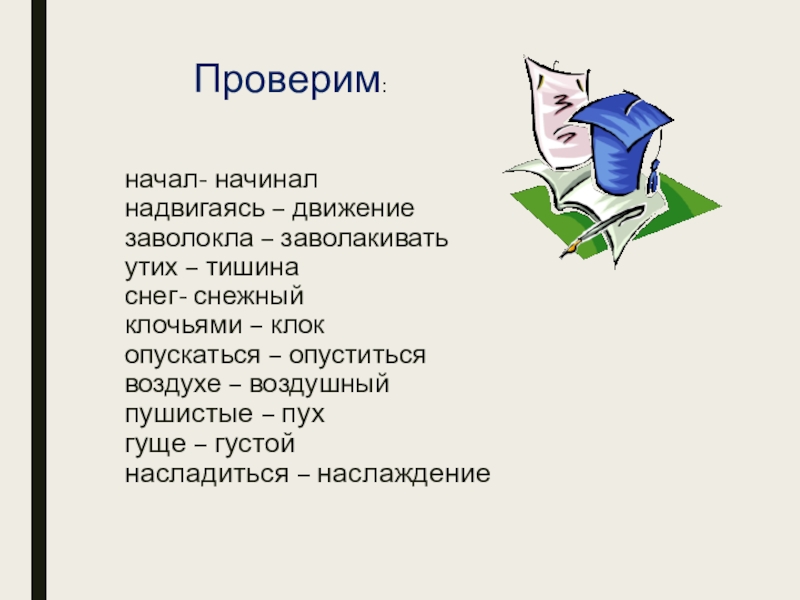 Проверим:

начал- начинал
надвигаясь – движение
заволокла – заволакивать
утих – тишина
снег- снежный
клочьями – клок
опускаться – опуститься
воздухе – воздушный
пушистые – пух
гуще – густой
насладиться – наслаждение